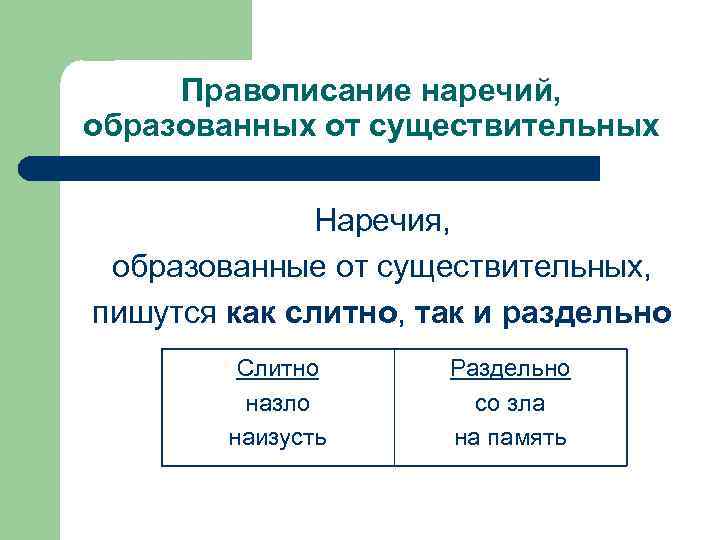 Правописание наречий, образованных от существительных

Наречия, образованные от существительных, пишутся как слитно, так и раздельно

| Слитно | Раздельно |
|---|---|
| назло | со зла |
| наизусть | на память |